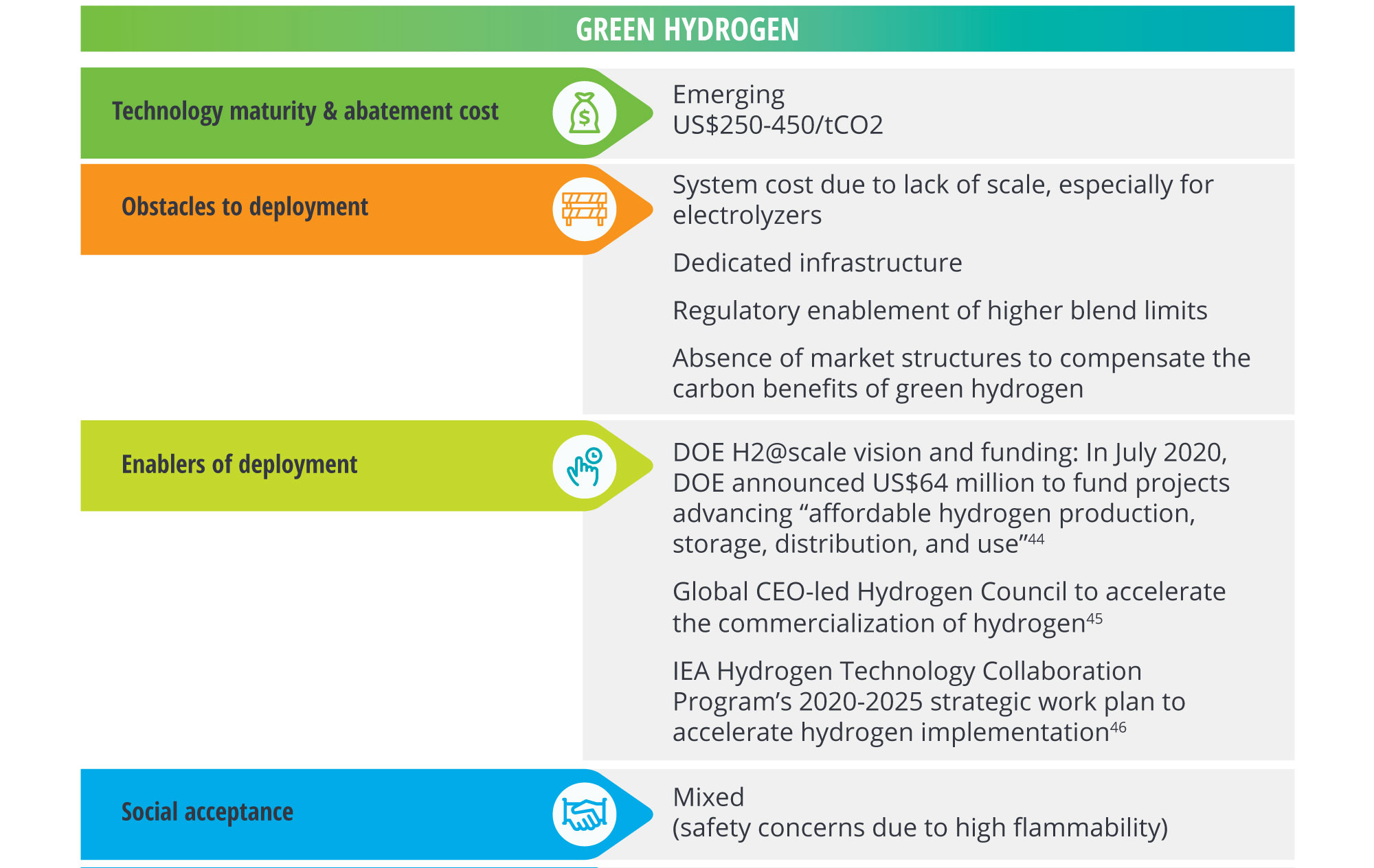 GREEN HYDROGEN

Technology maturity & abatement cost

Emerging
US$250-450/tCO2

Obstacles to deployment

System cost due to lack of scale, especially for electrolyzers

Dedicated infrastructure

Regulatory enablement of higher blend limits

Absence of market structures to compensate the carbon benefits of green hydrogen

Enablers of deployment

DOE H2@scale vision and funding: In July 2020, DOE announced US$64 million to fund projects advancing “affordable hydrogen production, storage, distribution, and use”$^{44}$

Global CEO-led Hydrogen Council to accelerate the commercialization of hydrogen$^{45}$

IEA Hydrogen Technology Collaboration Program’s 2020-2025 strategic work plan to accelerate hydrogen implementation$^{46}$

Social acceptance

Mixed
(safety concerns due to high flammability)